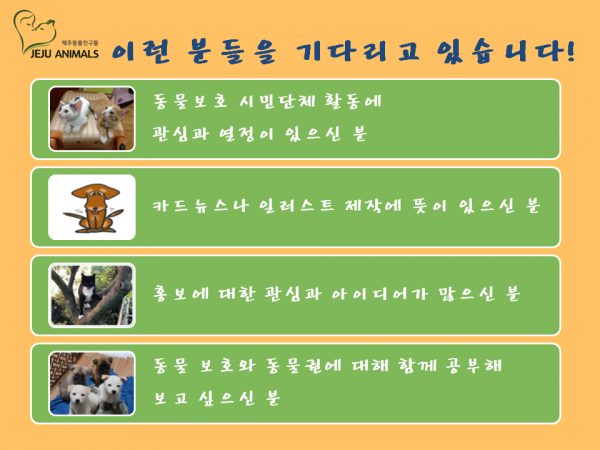 제주동물친구들
JEJU ANIMALS

이런 분들을 기다리고 있습니다!

동물보호 시민단체 활동에 관심과 열정이 있으신 분

카드뉴스나 일러스트 제작에 뜻이 있으신 분

홍보에 대한 관심과 아이디어가 많으신 분

동물 보호와 동물권에 대해 함께 공부해 보고 싶으신 분